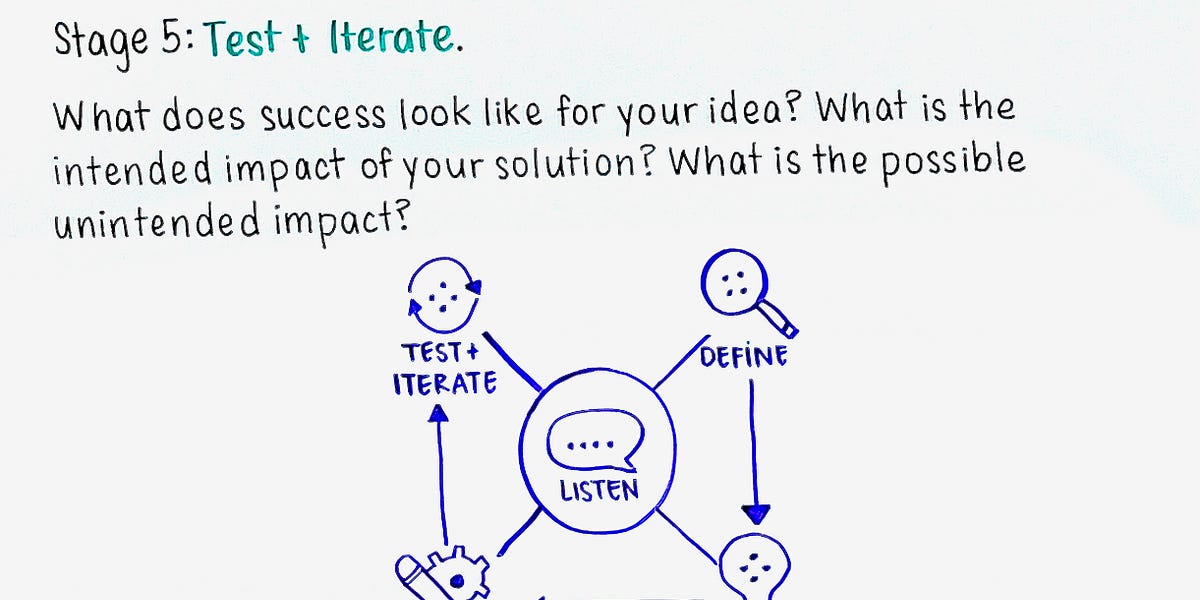 Stage 5: Test + Iterate.

What does success look like for your idea? What is the intended impact of your solution? What is the possible unintended impact?

TEST + ITERATE

DEFINE

LISTEN